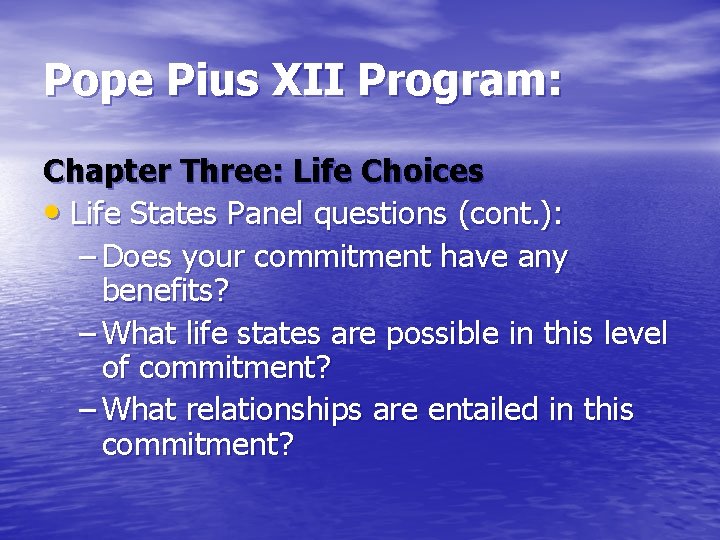 Pope Pius XII Program:

Chapter Three: Life Choices

• Life States Panel questions (cont.):
– Does your commitment have any benefits?
– What life states are possible in this level of commitment?
– What relationships are entailed in this commitment?